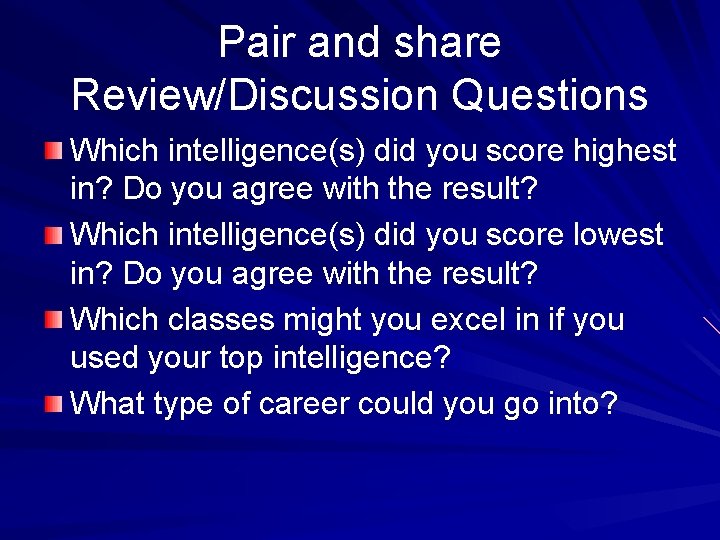 Pair and share
Review/Discussion Questions

Which intelligence(s) did you score highest in? Do you agree with the result?

Which intelligence(s) did you score lowest in? Do you agree with the result?

Which classes might you excel in if you used your top intelligence?

What type of career could you go into?